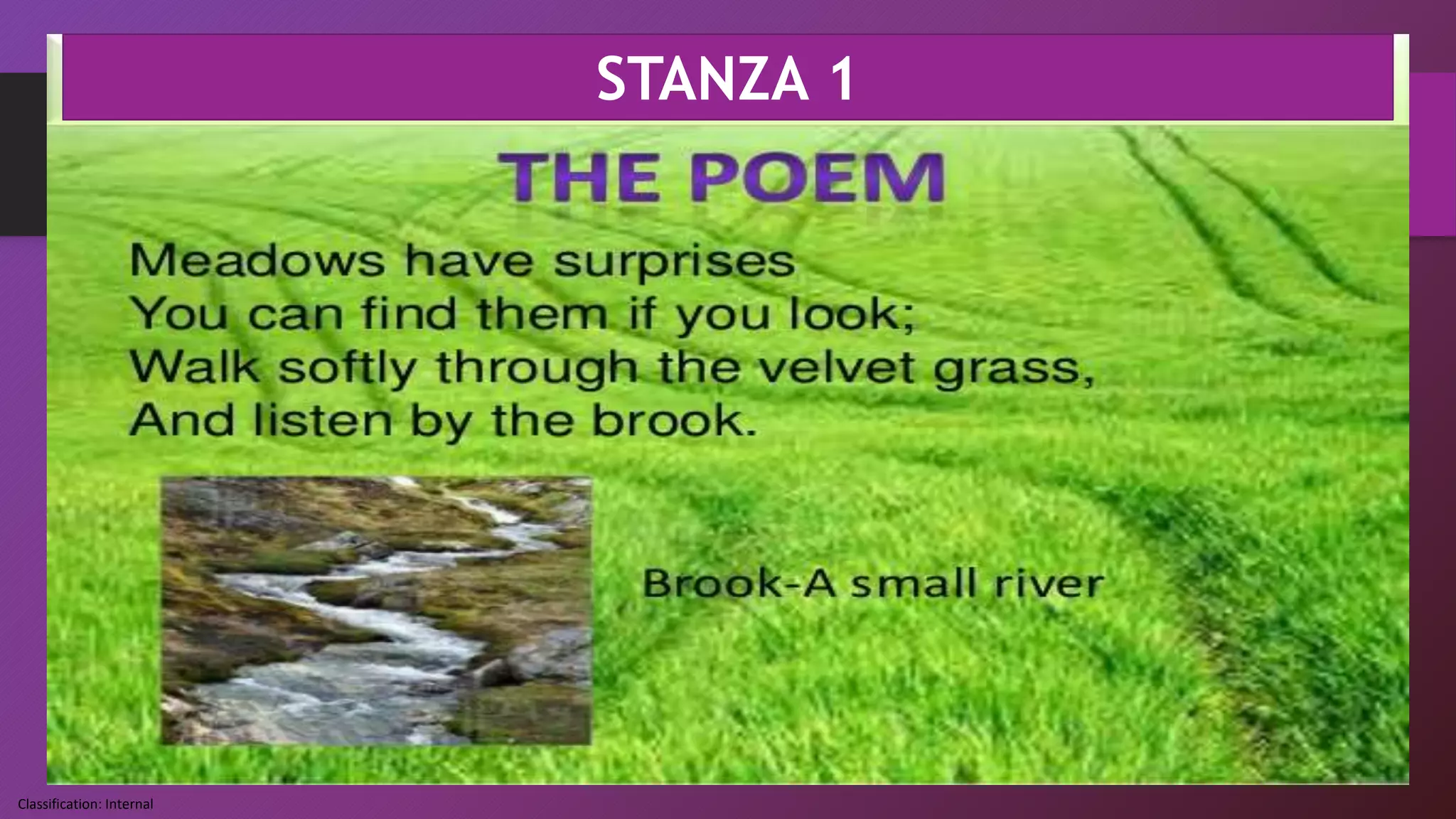 STANZA 1

THE POEM

Meadows have surprises
You can find them if you look;
Walk softly through the velvet grass,
And listen by the brook.

Brook-A small river

Classification: Internal